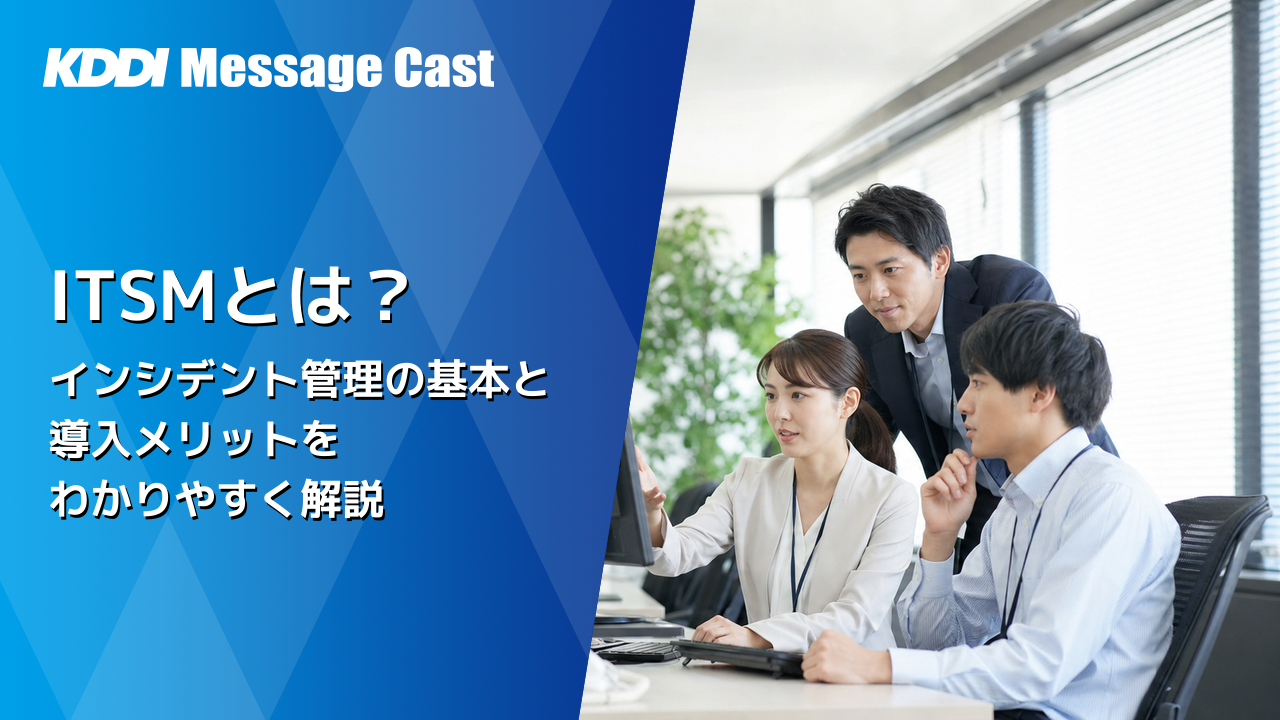 KDDI Message Cast

ITSMとは？

インシデント管理の基本と導入メリットをわかりやすく解説